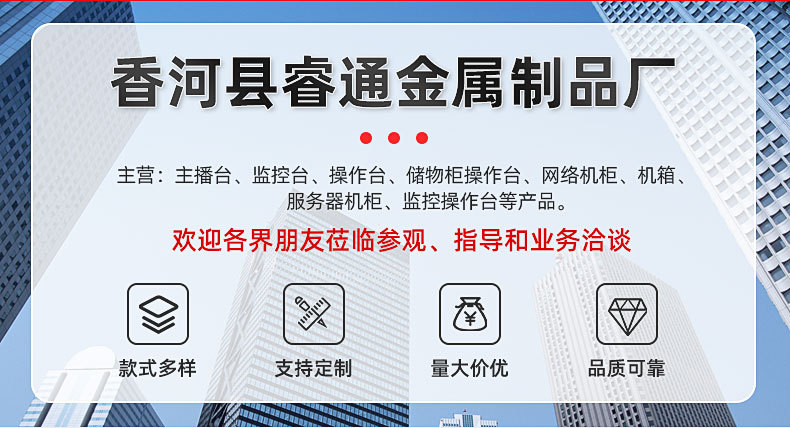 香河县睿通金属制品厂

主营：主播台、监控台、操作台、储物柜操作台、网络机柜、机箱、服务器机柜、监控操作台等产品。

欢迎各界朋友莅临参观、指导和业务洽谈

款式多样

支持定制

¥

量大价优

品质可靠